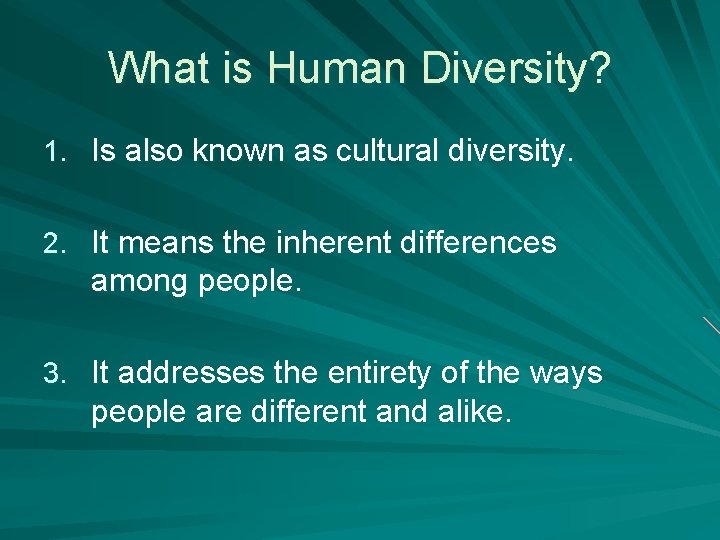 What is Human Diversity?

1. Is also known as cultural diversity.

2. It means the inherent differences among people.

3. It addresses the entirety of the ways people are different and alike.